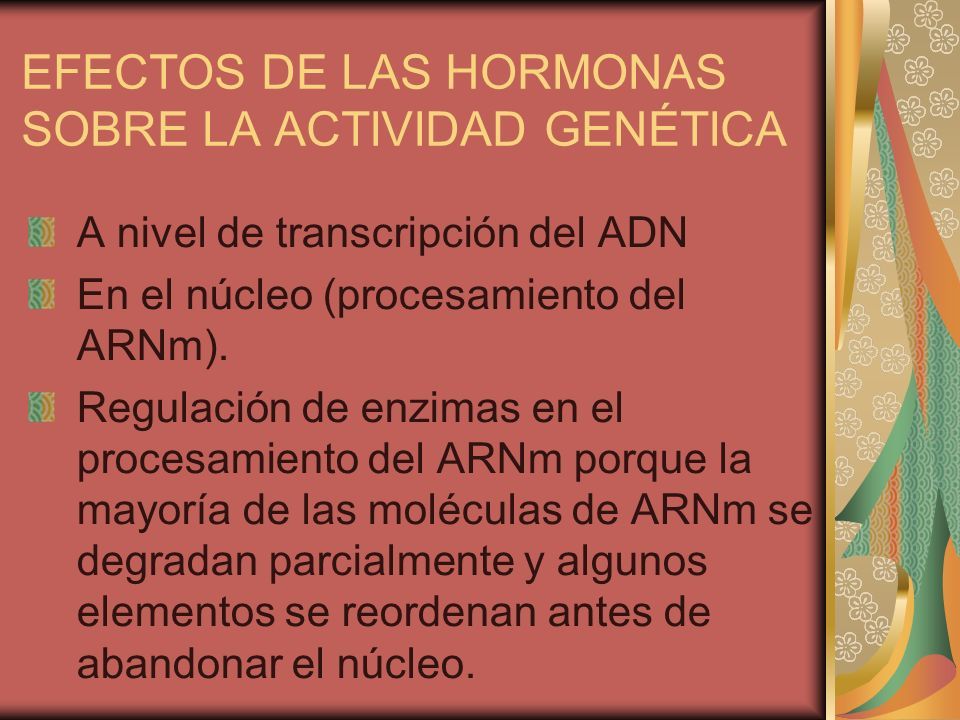 EFECTOS DE LAS HORMONAS SOBRE LA ACTIVIDAD GENÉTICA

A nivel de transcripción del ADN

En el núcleo (procesamiento del ARNm).

Regulación de enzimas en el procesamiento del ARNm porque la mayoría de las moléculas de ARNm se degradan parcialmente y algunos elementos se reordenan antes de abandonar el núcleo.